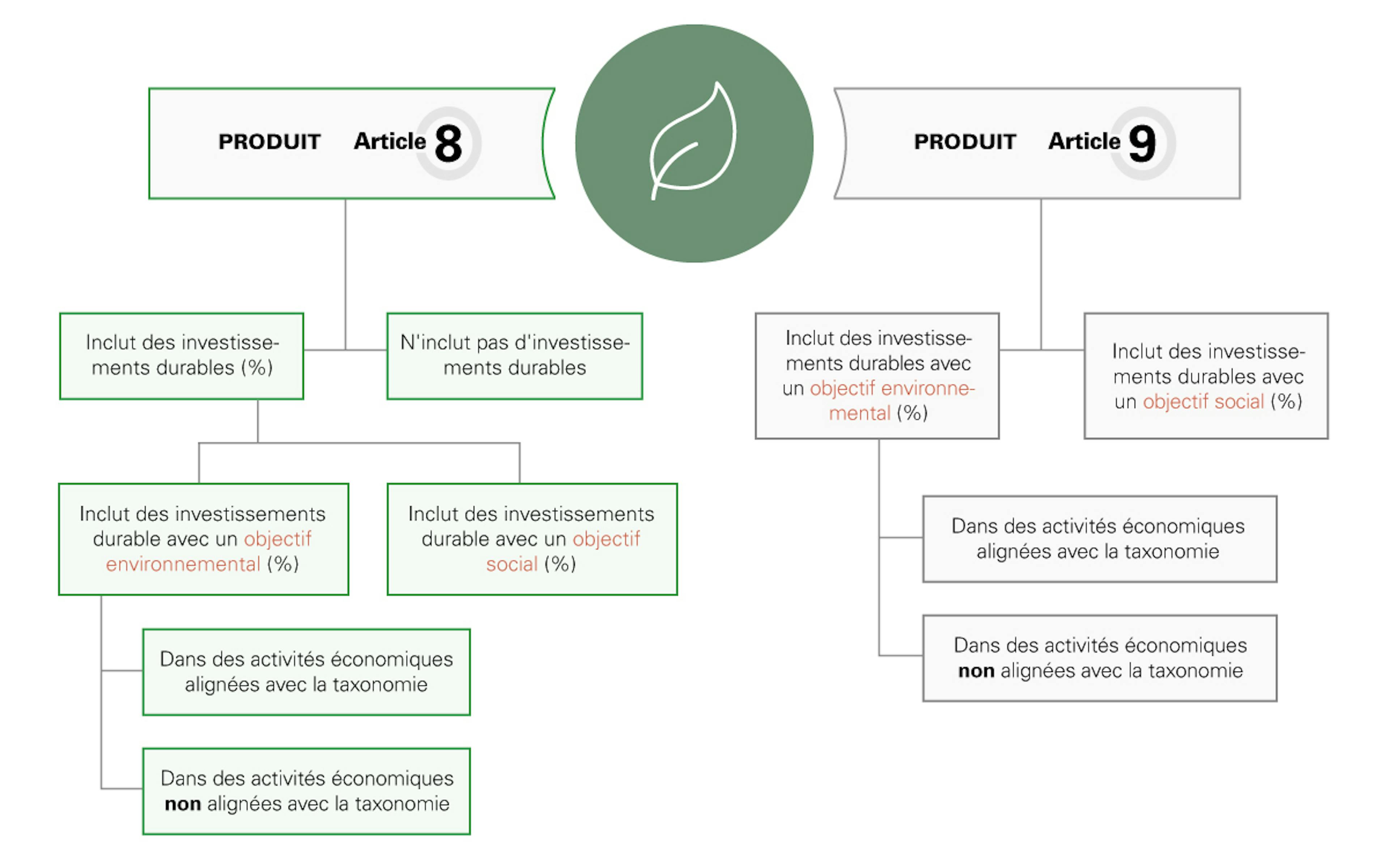 PRODUIT Article 8

Inclut des investissements durables (%)

N'inclut pas d'investissements durables

Inclut des investissements durable avec un objectif environnemental (%)

Inclut des investissements durable avec un objectif social (%)

Dans des activités économiques alignées avec la taxonomie

Dans des activités économiques non alignées avec la taxonomie

PRODUIT Article 9

Inclut des investissements durables avec un objectif environnemental (%)

Inclut des investissements durables avec un objectif social (%)

Dans des activités économiques alignées avec la taxonomie

Dans des activités économiques non alignées avec la taxonomie